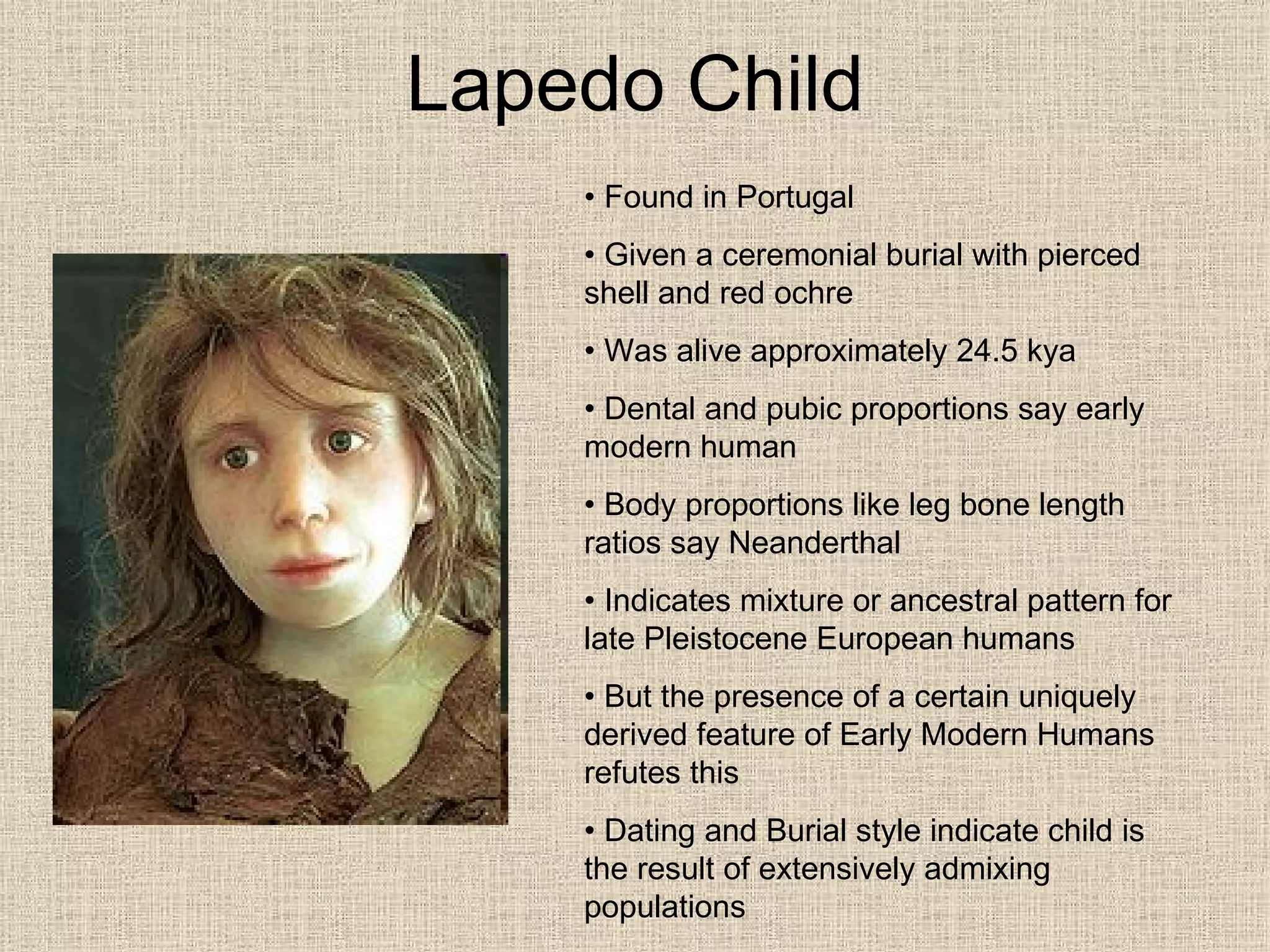 Lapedo Child

• Found in Portugal

• Given a ceremonial burial with pierced shell and red ochre

• Was alive approximately 24.5 kya

• Dental and pubic proportions say early modern human

• Body proportions like leg bone length ratios say Neanderthal

• Indicates mixture or ancestral pattern for late Pleistocene European humans

• But the presence of a certain uniquely derived feature of Early Modern Humans refutes this

• Dating and Burial style indicate child is the result of extensively admixing populations